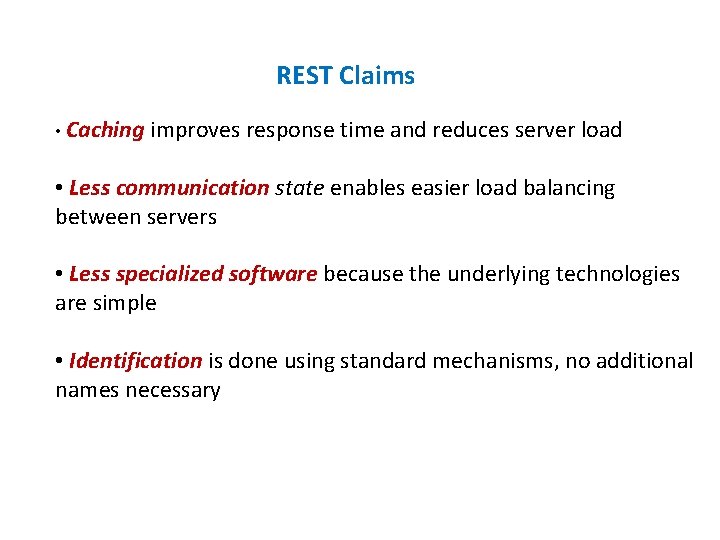 REST Claims

• Caching improves response time and reduces server load

• Less communication state enables easier load balancing between servers

• Less specialized software because the underlying technologies are simple

• Identification is done using standard mechanisms, no additional names necessary